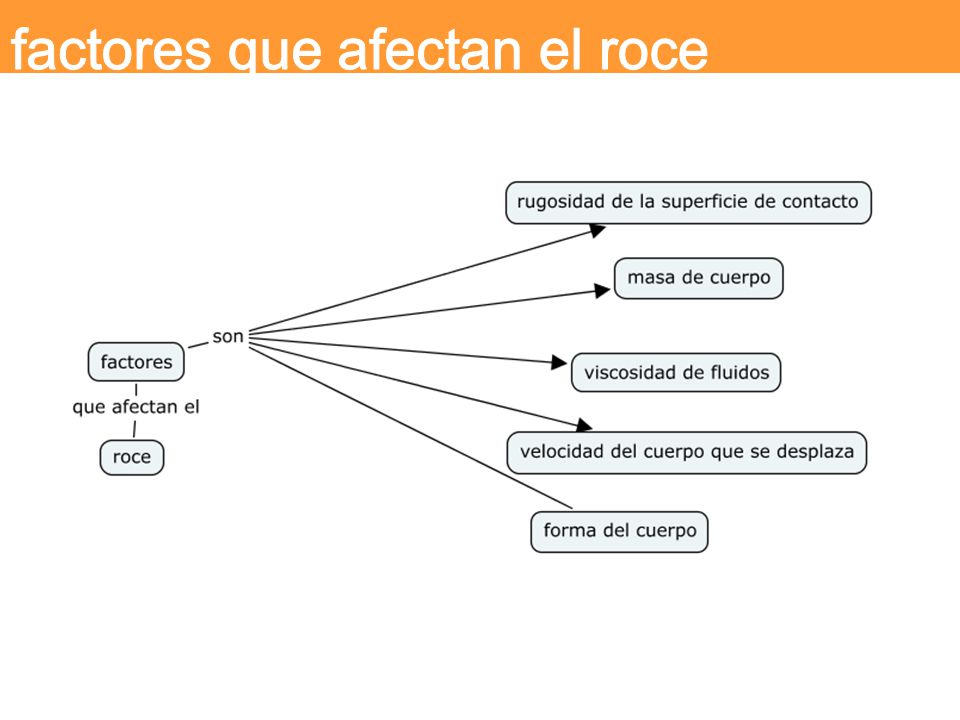 factores que afectan el roce

factores

que afectan el

roce

son

rugosidad de la superficie de contacto

masa de cuerpo

viscosidad de fluidos

velocidad del cuerpo que se desplaza

forma del cuerpo